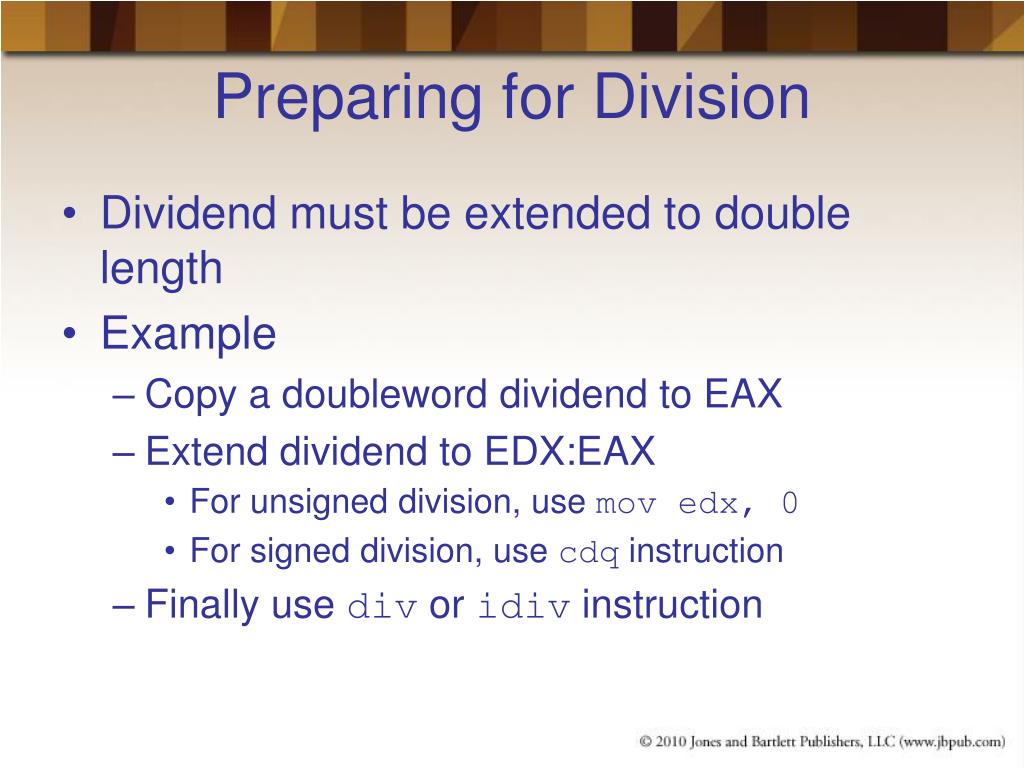 Preparing for Division

• Dividend must be extended to double length
• Example
– Copy a doubleword dividend to EAX
– Extend dividend to EDX:EAX
• For unsigned division, use mov edx, 0
• For signed division, use cdq instruction
– Finally use div or idiv instruction

© 2010 Jones and Bartlett Publishers, LLC (www.jbpub.com)